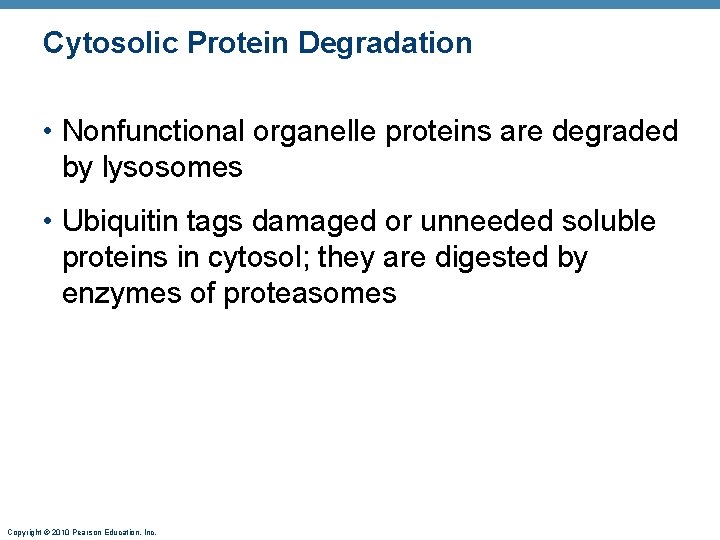 Cytosolic Protein Degradation

• Nonfunctional organelle proteins are degraded by lysosomes

• Ubiquitin tags damaged or unneeded soluble proteins in cytosol; they are digested by enzymes of proteasomes

Copyright © 2010 Pearson Education, Inc.